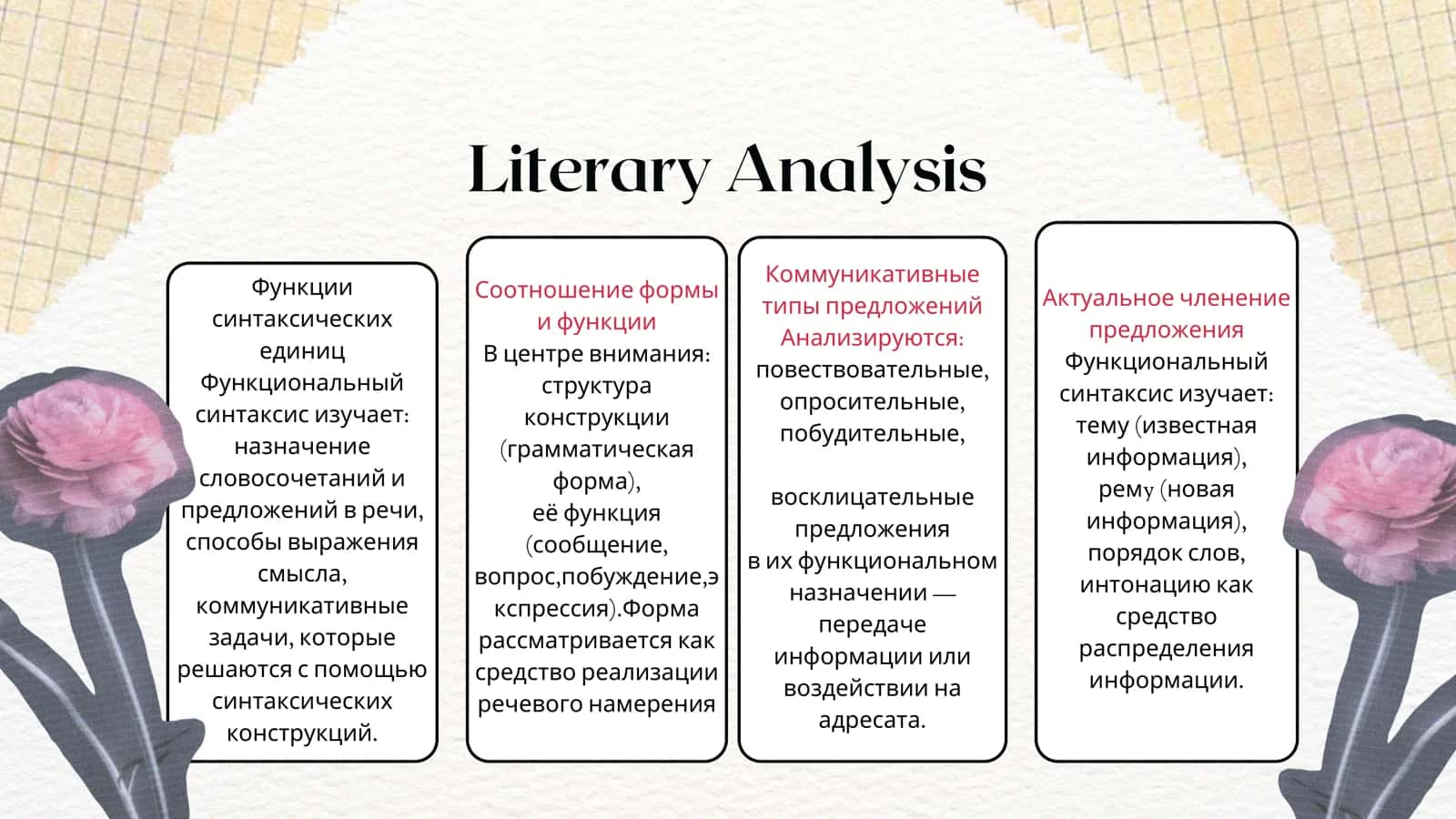 Literary Analysis

Функции синтаксических единиц
Функциональный синтаксис изучает: назначение словосочетаний и предложений в речи, способы выражения смысла, коммуникативные задачи, которые решаются с помощью синтаксических конструкций.

Соотношение формы и функции
В центре внимания: структура конструкции (грамматическая форма), её функция (сообщение, вопрос,побуждение,экспрессия).Форма рассматривается как средство реализации речевого намерения

Коммуникативные типы предложений
Анализируются:
повествовательные, опросительные, побудительные,

восклицательные предложения в их функциональном назначении — передаче информации или воздействии на адресата.

Актуальное членение предложения
Функциональный синтаксис изучает: тему (известная информация), рему (новая информация), порядок слов, интонацию как средство распределения информации.